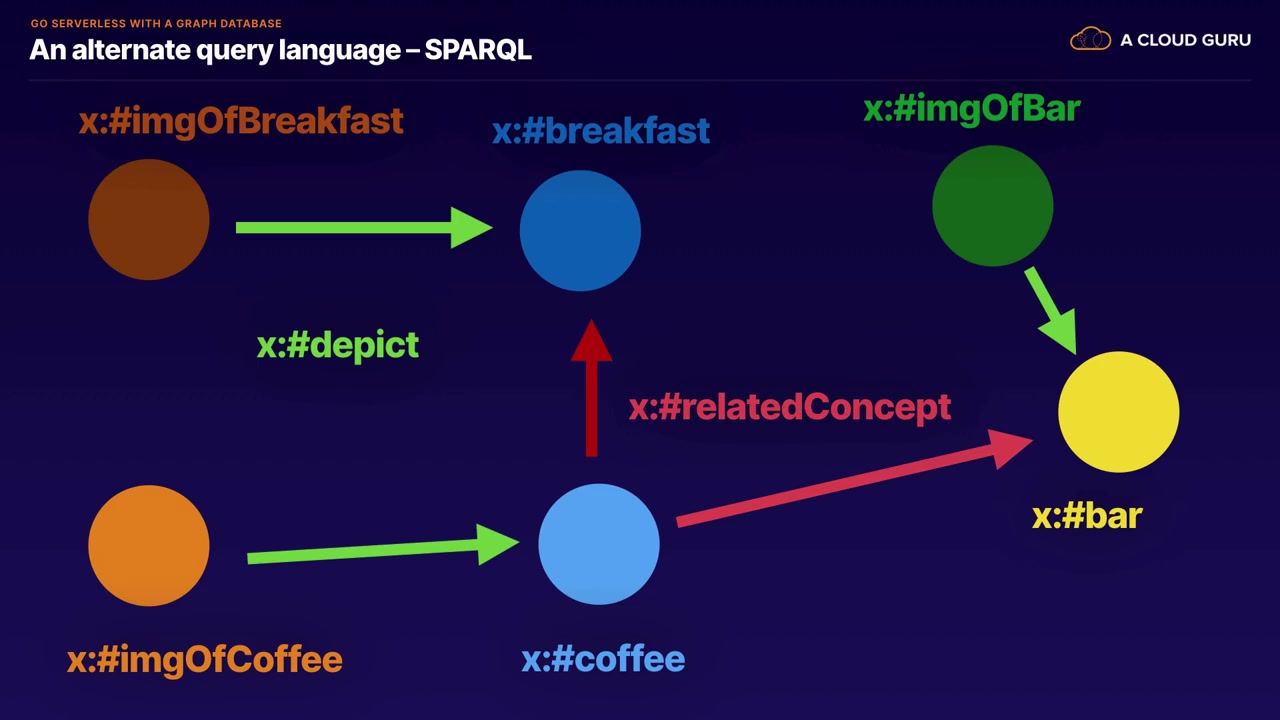 GO SERVERLESS WITH A GRAPH DATABASE
An alternate query language – SPARQL

A CLOUD GURU

x:#imgOfBreakfast

x:#breakfast

x:#imgOfBar

x:#depict

x:#relatedConcept

x:#bar

x:#imgOfCoffee

x:#coffee